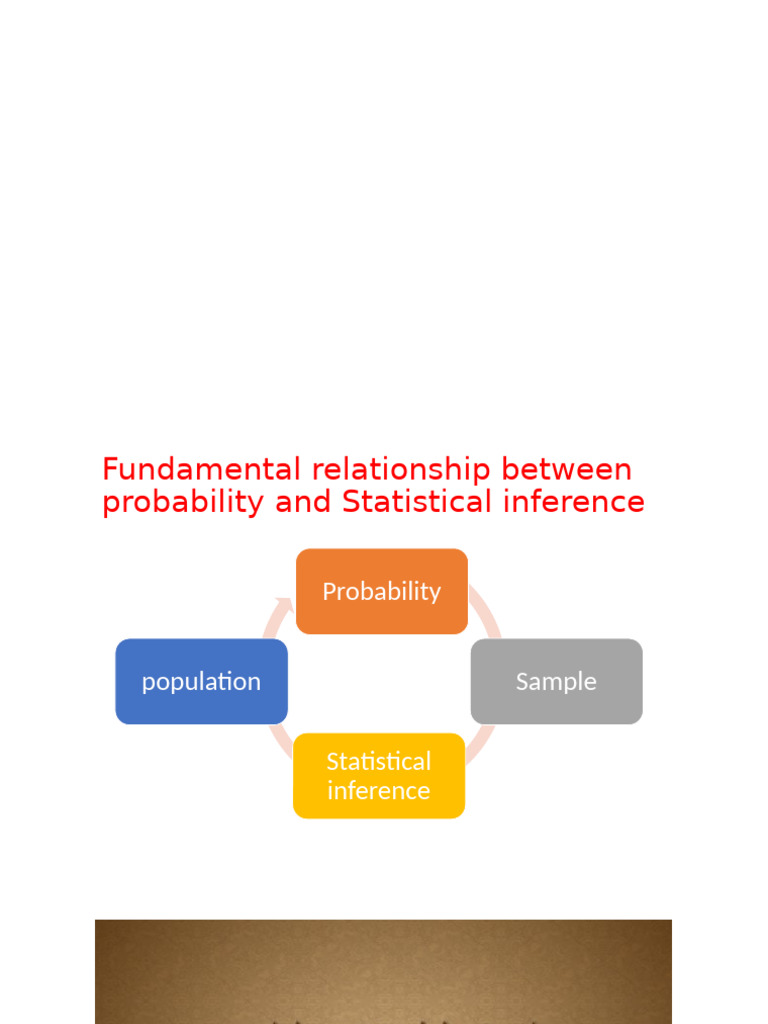 Fundamental relationship between probability and Statistical inference

Probability

population

Sample

Statistical inference